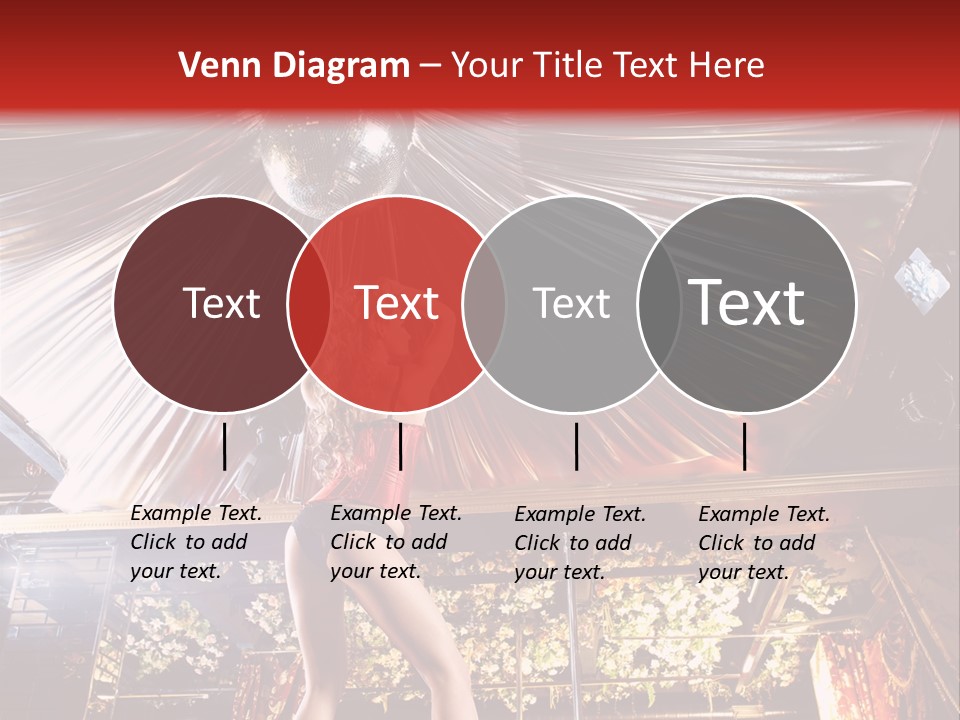 Venn Diagram – Your Title Text Here

Text

Text

Text

Text

Example Text. Click to add your text.

Example Text. Click to add your text.

Example Text. Click to add your text.

Example Text. Click to add your text.